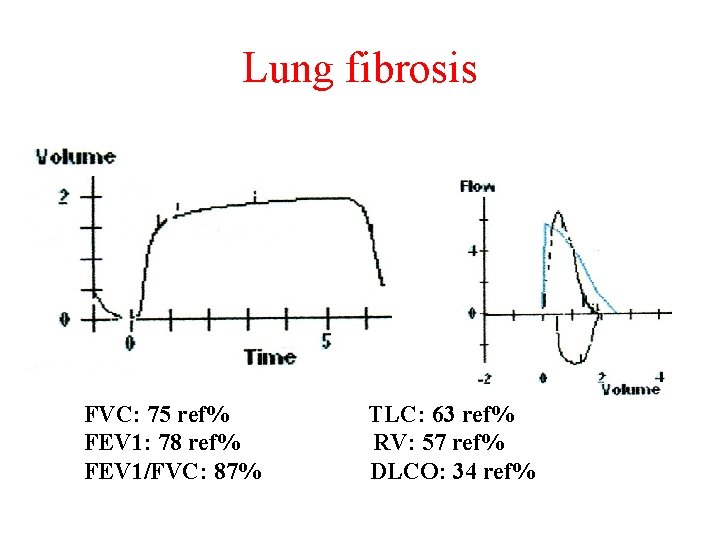 Lung fibrosis

Volume

2

0

0

5

Time

Flow

4

0

-2

0

2

4

Volume

FVC: 75 ref%
FEV1: 78 ref%
FEV1/FVC: 87%

TLC: 63 ref%
RV: 57 ref%
DLCO: 34 ref%